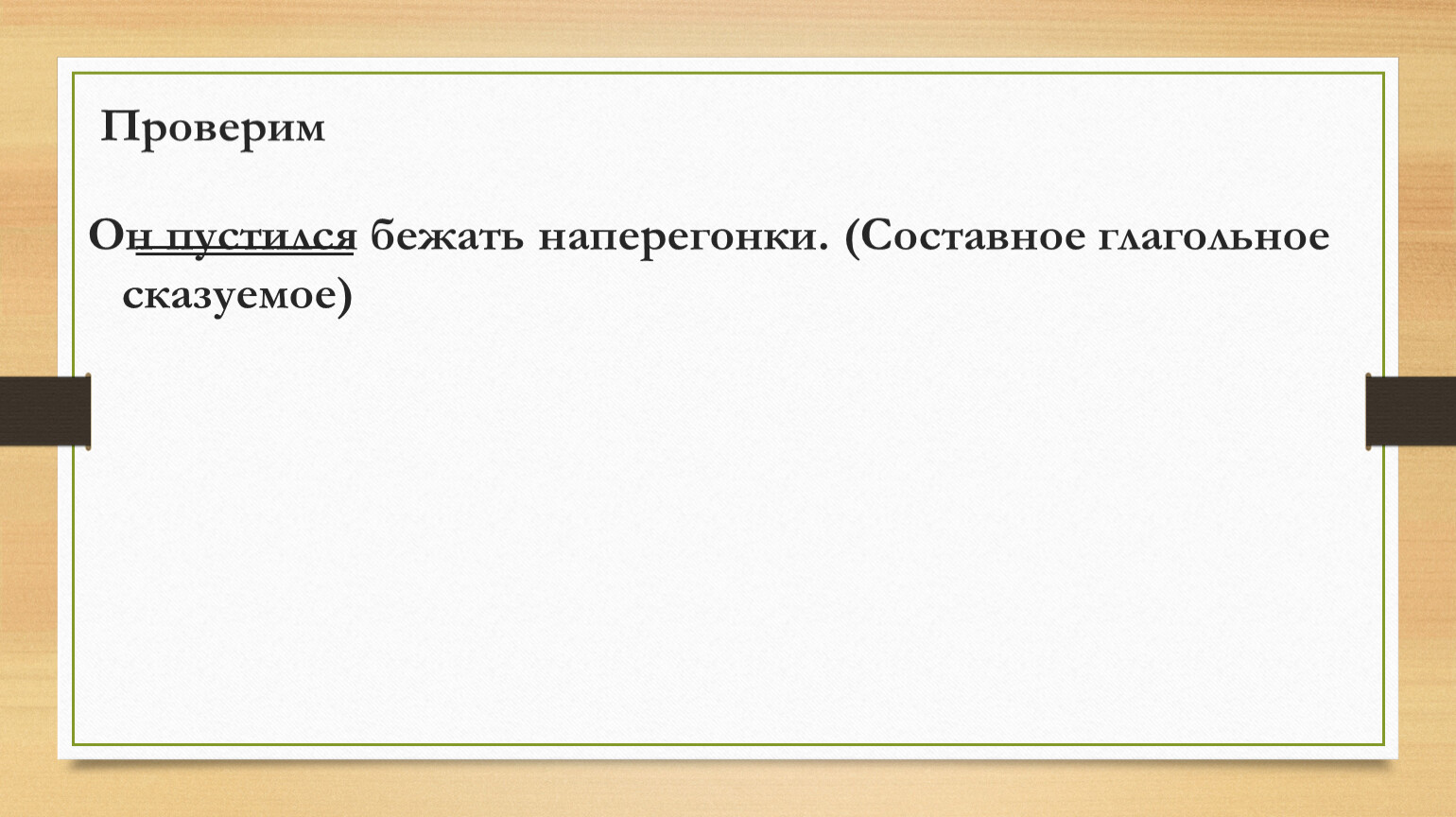 Проверим

Он пустился бежать наперегонки. (Составное глагольное сказуемое)